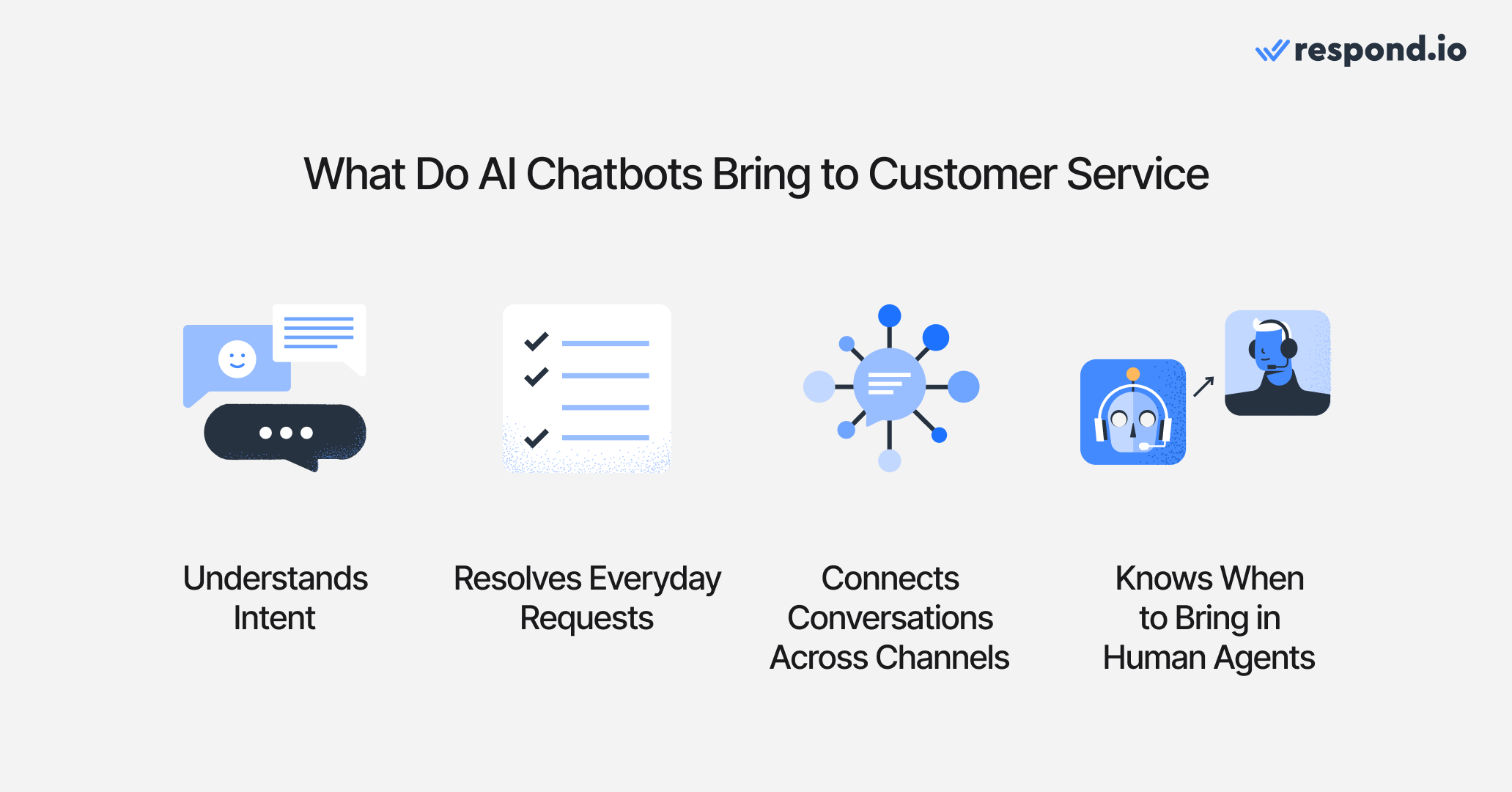 respond.io

What Do AI Chatbots Bring to Customer Service

Understands Intent

Resolves Everyday Requests

Connects Conversations Across Channels

Knows When to Bring in Human Agents